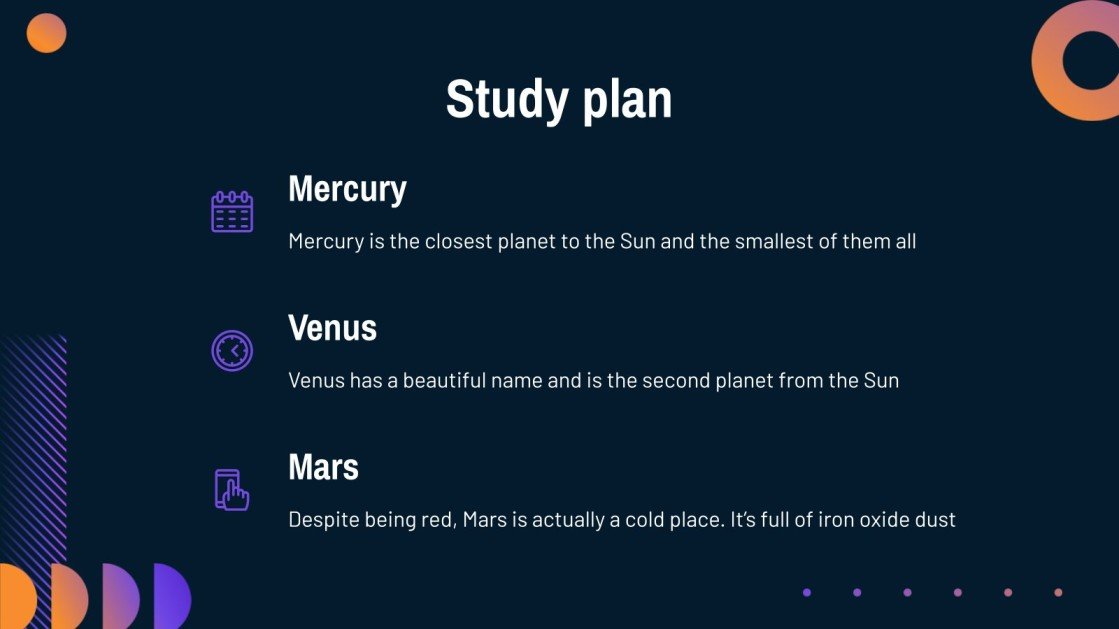 Study plan

Mercury

Mercury is the closest planet to the Sun and the smallest of them all

Venus

Venus has a beautiful name and is the second planet from the Sun

Mars

Despite being red, Mars is actually a cold place. It's full of iron oxide dust